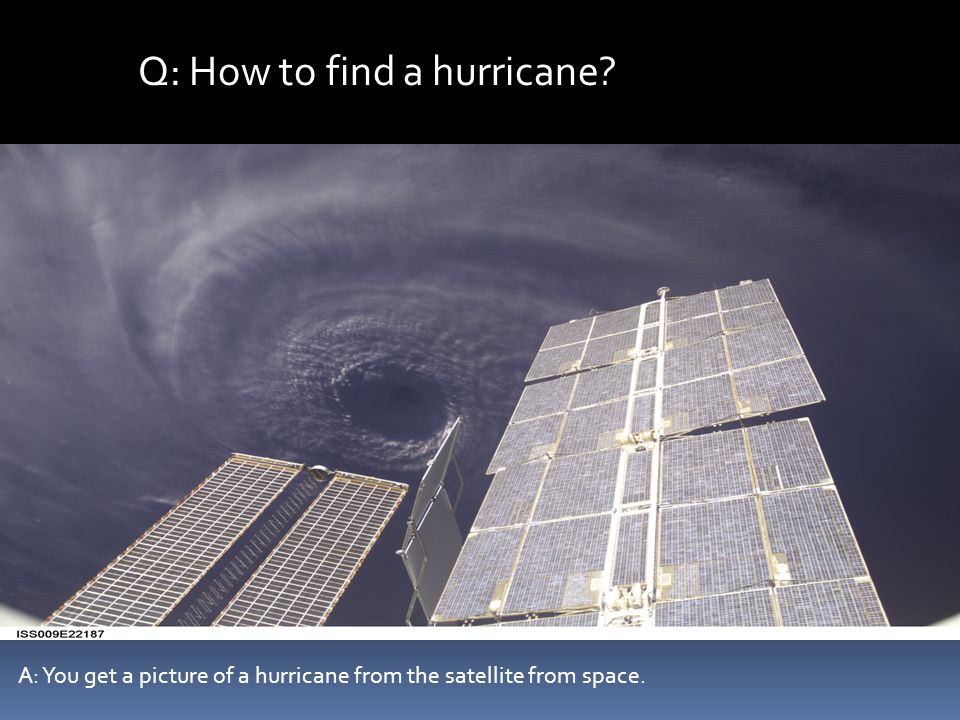 Q: How to find a hurricane?

ISS009E22187

A: You get a picture of a hurricane from the satellite from space.